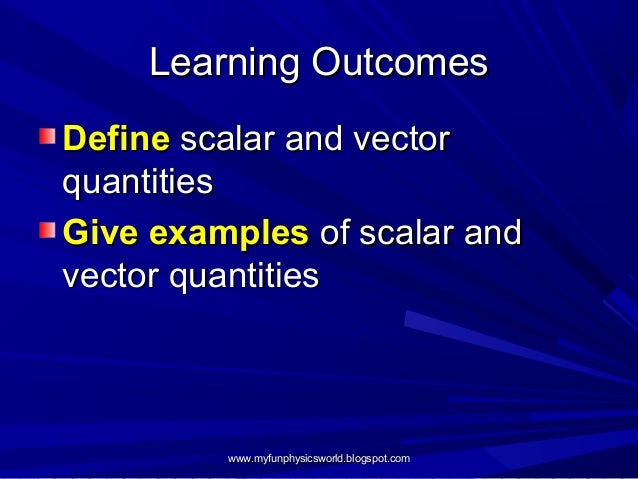 Learning Outcomes

Define scalar and vector quantities

Give examples of scalar and vector quantities

www.myfunphysicsworld.blogspot.com